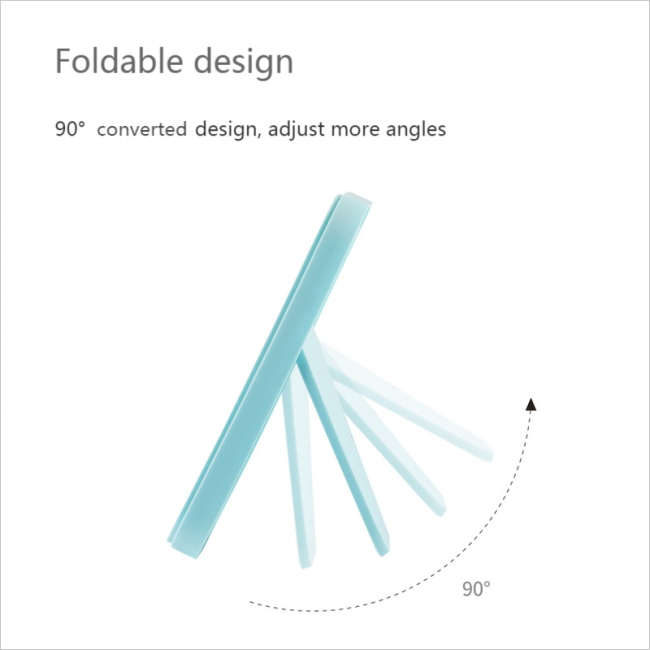 Foldable design

90° converted design, adjust more angles

90°